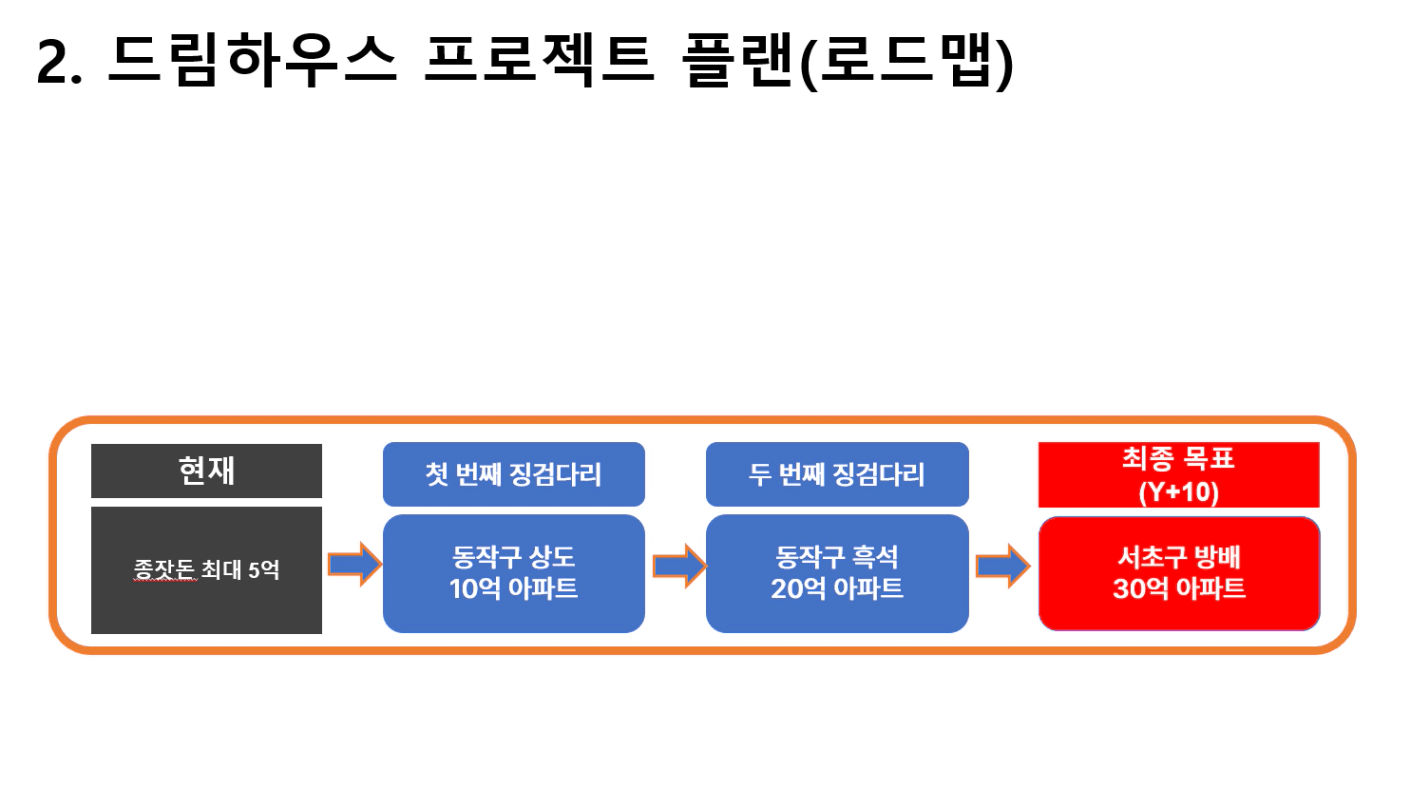 2. 드림하우스 프로젝트 플랜(로드맵)

현재

종잣돈 최대 5억

첫 번째 징검다리

동작구 상도
10억 아파트

두 번째 징검다리

동작구 흑석
20억 아파트

최종 목표
(Y+10)

서초구 방배
30억 아파트